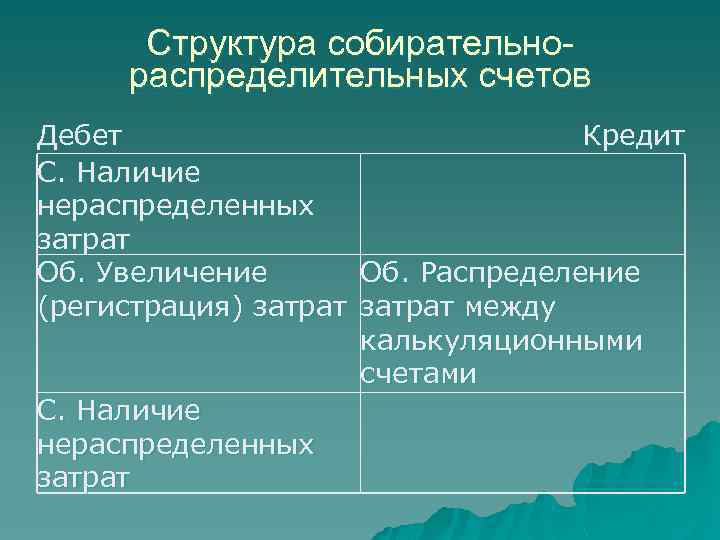 Структура собирательно-распределительных счетов

| Дебет | Кредит |
|---|---|
| С. Наличие нераспределенных затрат | |
| Об. Увеличение (регистрация) затрат | Об. Распределение затрат между калькуляционными счетами |
| С. Наличие нераспределенных затрат | |